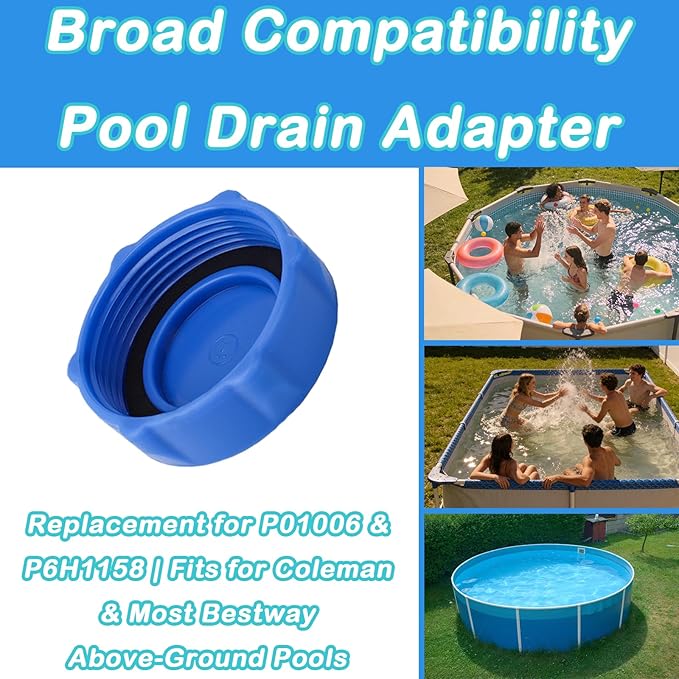 Broad Compatibility
Pool Drain Adapter

Replacement for P01006 & P6H1158 | Fits for Coleman & Most Bestway Above-Ground Pools